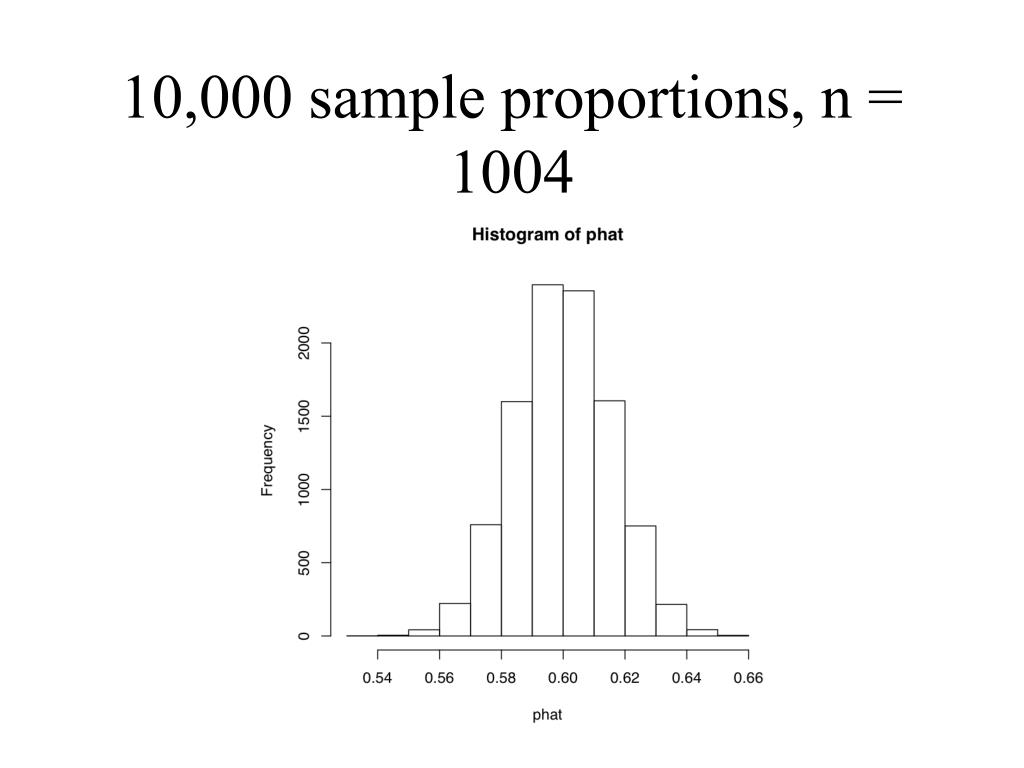 10,000 sample proportions, n = 1004

Histogram of phat

Frequency

0
500
1000
1500
2000

0.54 0.56 0.58 0.60 0.62 0.64 0.66

phat